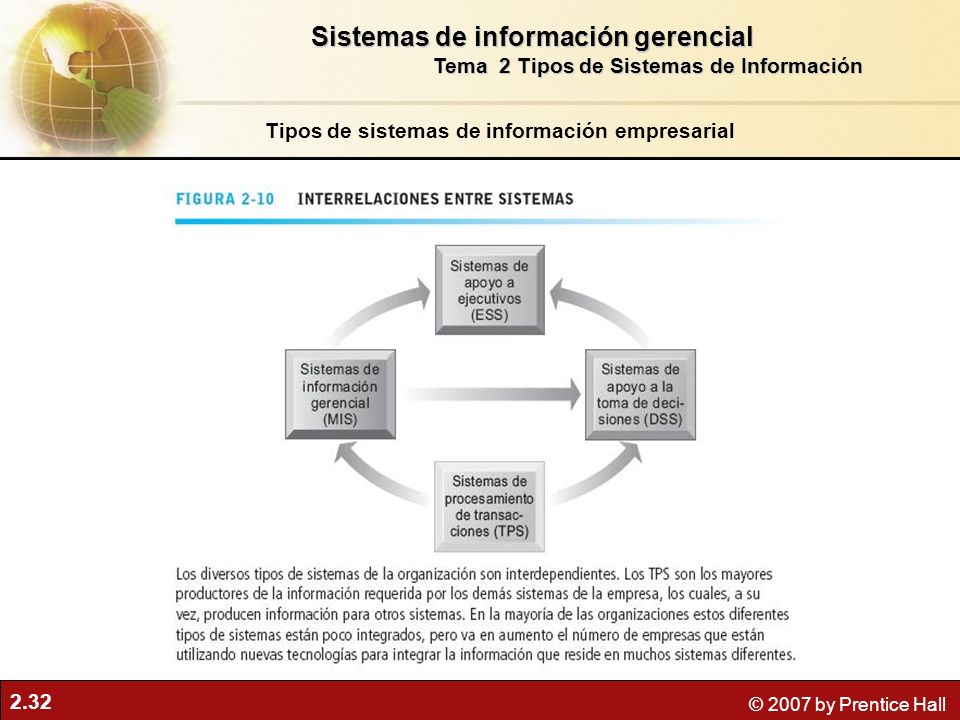 Sistemas de información gerencial
Tema 2 Tipos de Sistemas de Información

Tipos de sistemas de información empresarial

FIGURA 2-10 INTERRELACIONES ENTRE SISTEMAS

Sistemas de apoyo a ejecutivos (ESS)

Sistemas de información gerencial (MIS)

Sistemas de apoyo a la toma de decisiones (DSS)

Sistemas de procesamiento de transacciones (TPS)

Los diversos tipos de sistemas de la organización son interdependientes. Los TPS son los mayores productores de la información requerida por los demás sistemas de la empresa, los cuales, a su vez, producen información para otros sistemas. En la mayoría de las organizaciones estos diferentes tipos de sistemas están poco integrados, pero va en aumento el número de empresas que están utilizando nuevas tecnologías para integrar la información que reside en muchos sistemas diferentes.

2.32

© 2007 by Prentice Hall